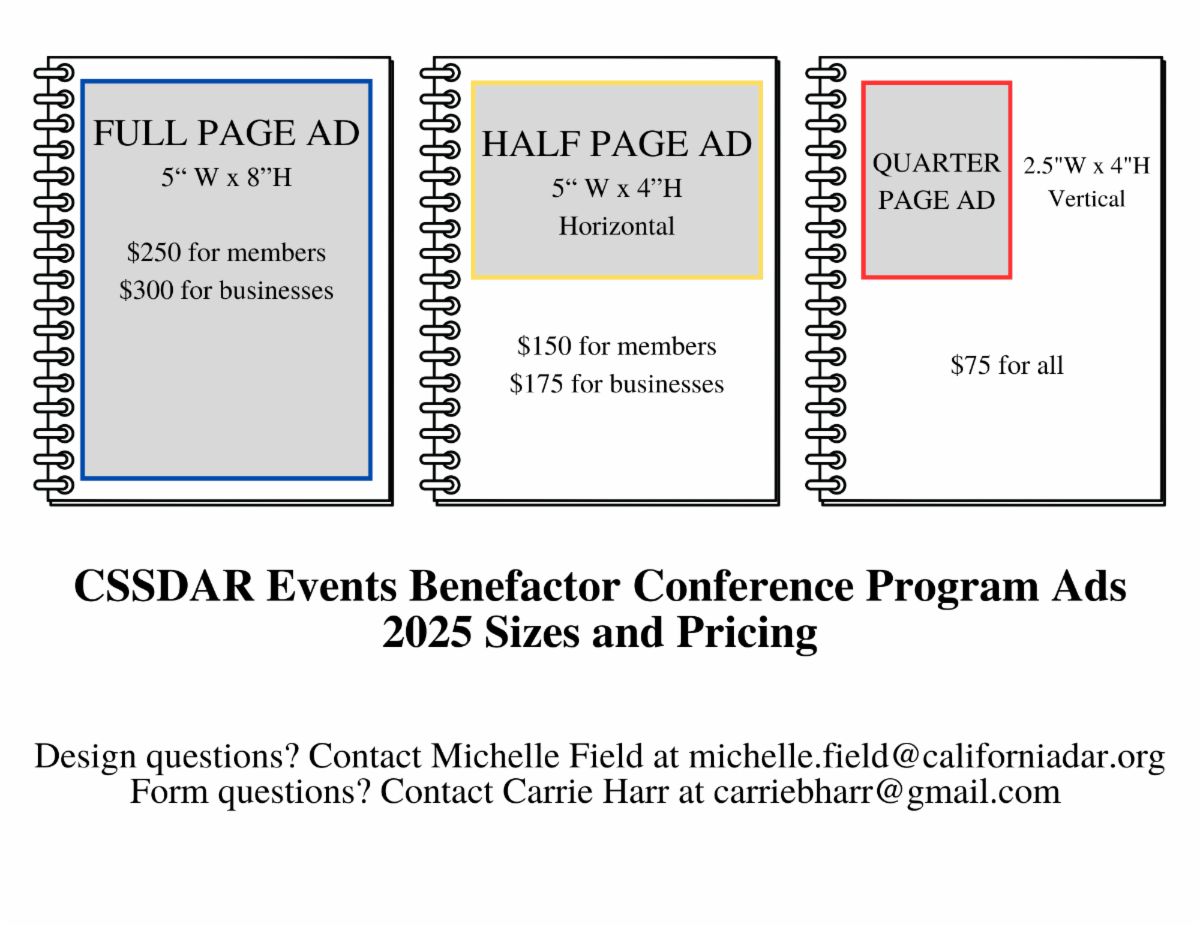 FULL PAGE AD
5“ W x 8”H

$250 for members
$300 for businesses

HALF PAGE AD
5“ W x 4”H
Horizontal

$150 for members
$175 for businesses

QUARTER PAGE AD

2.5"W x 4"H
Vertical

$75 for all

CSSDAR Events Benefactor Conference Program Ads
2025 Sizes and Pricing

Design questions? Contact Michelle Field at michelle.field@californiadar.org
Form questions? Contact Carrie Harr at carriebharr@gmail.com